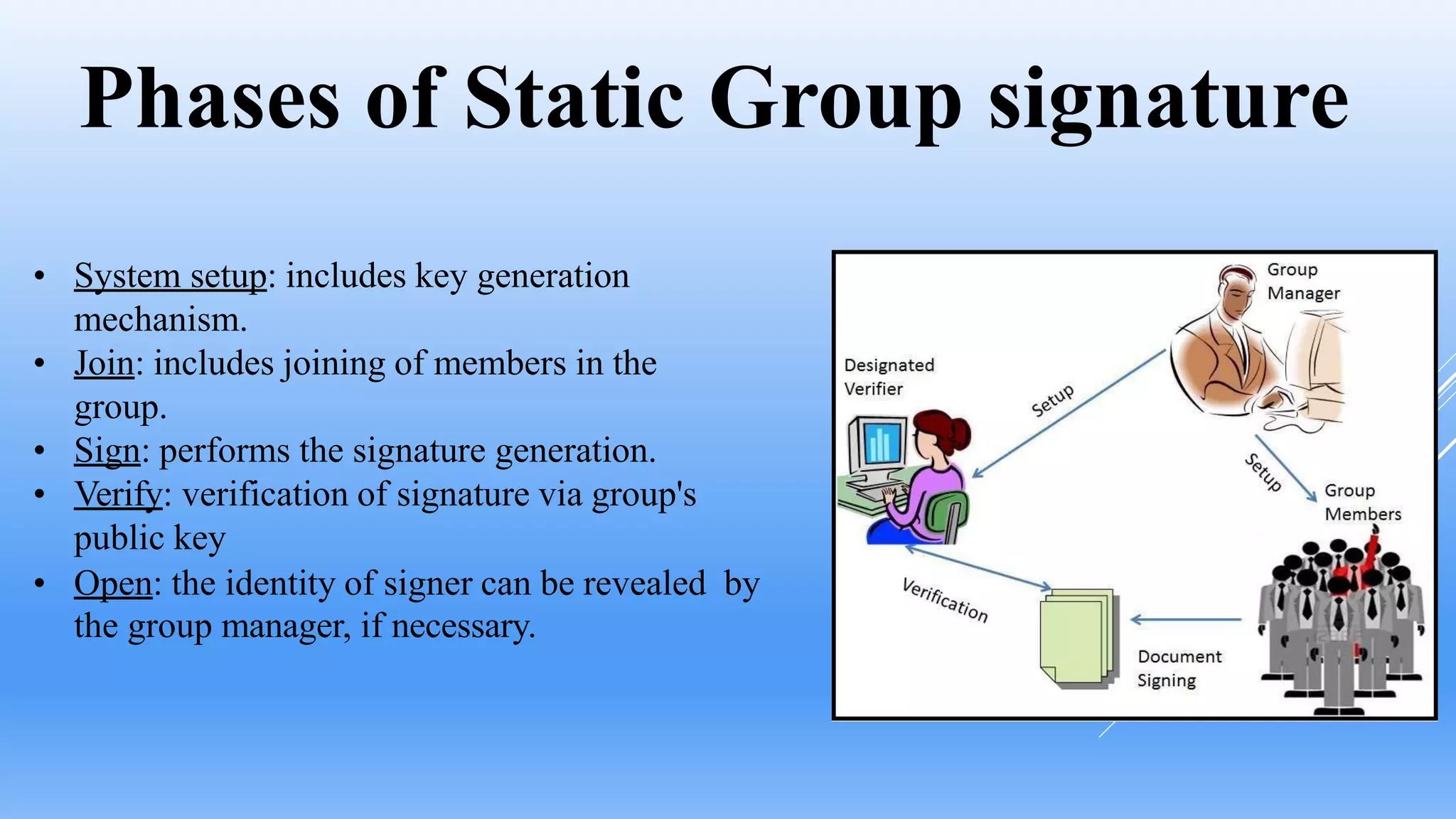 Phases of Static Group signature

• System setup: includes key generation mechanism.
• Join: includes joining of members in the group.
• Sign: performs the signature generation.
• Verify: verification of signature via group's public key
• Open: the identity of signer can be revealed by the group manager, if necessary.

Group Manager
Designated Verifier
Setup
Setup
Group Members
Verification
Document Signing